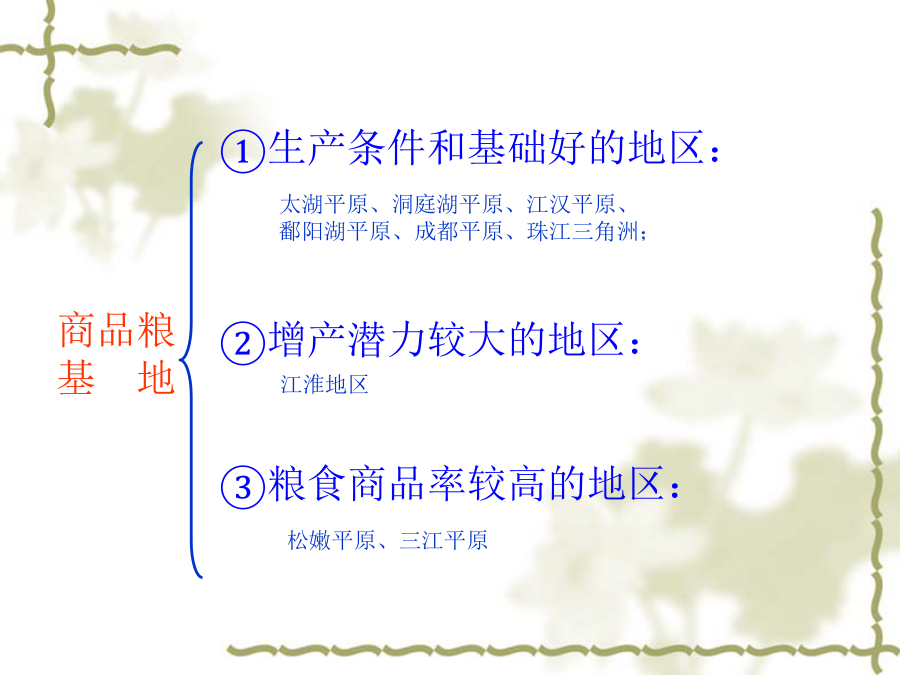 商品粮基　地

①生产条件和基础好的地区：

太湖平原、洞庭湖平原、江汉平原、鄱阳湖平原、成都平原、珠江三角洲；

②增产潜力较大的地区：

江淮地区

③粮食商品率较高的地区：

松嫩平原、三江平原